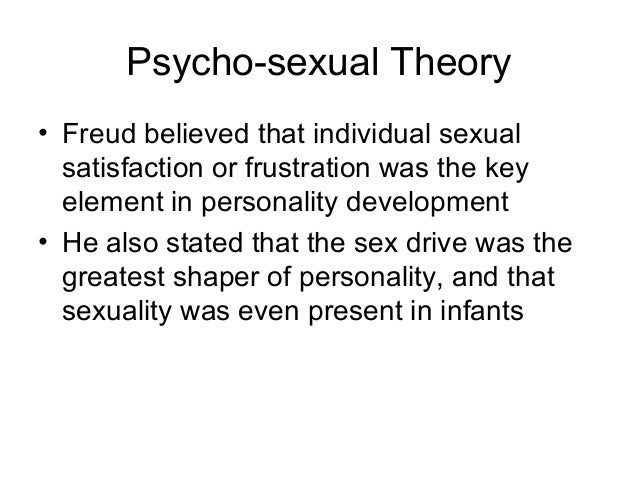 Psycho-sexual Theory

• Freud believed that individual sexual satisfaction or frustration was the key element in personality development

• He also stated that the sex drive was the greatest shaper of personality, and that sexuality was even present in infants